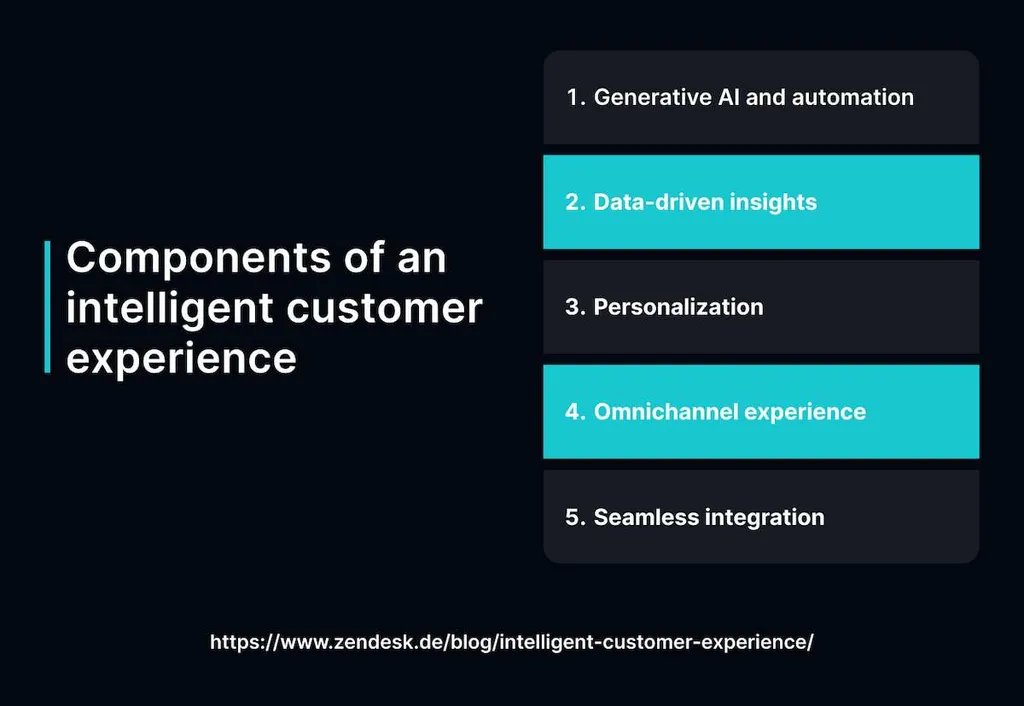 Components of an intelligent customer experience

1. Generative AI and automation

2. Data-driven insights

3. Personalization

4. Omnichannel experience

5. Seamless integration

https://www.zendesk.de/blog/intelligent-customer-experience/